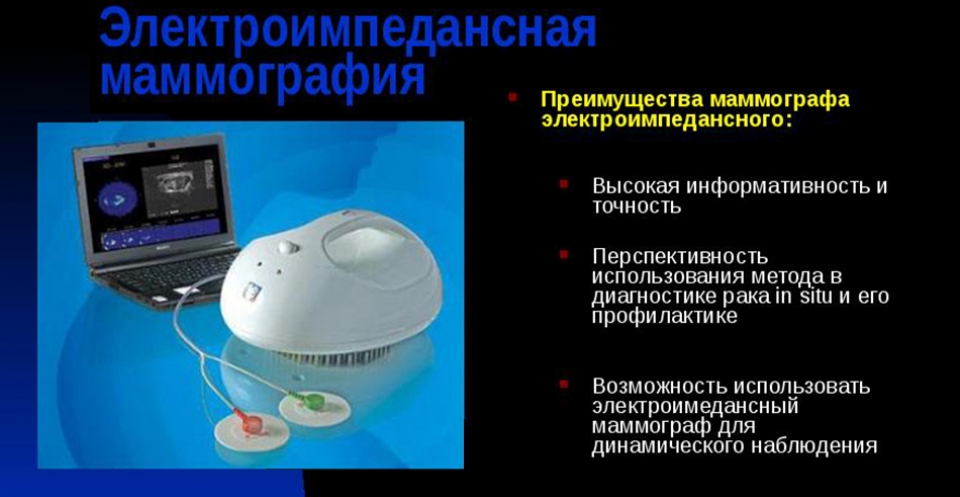 Электроимпедансная маммография

Преимущества маммографа электроимпедансного:

Высокая информативность и точность

Перспективность использования метода в диагностике рака in situ и его профилактике

Возможность использовать электроимедансный маммограф для динамического наблюдения